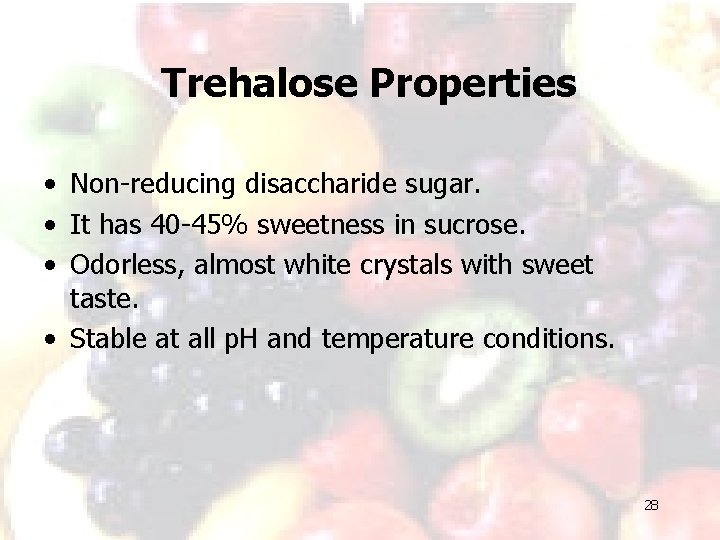 Trehalose Properties

• Non-reducing disaccharide sugar.
• It has 40-45% sweetness in sucrose.
• Odorless, almost white crystals with sweet taste.
• Stable at all pH and temperature conditions.

28